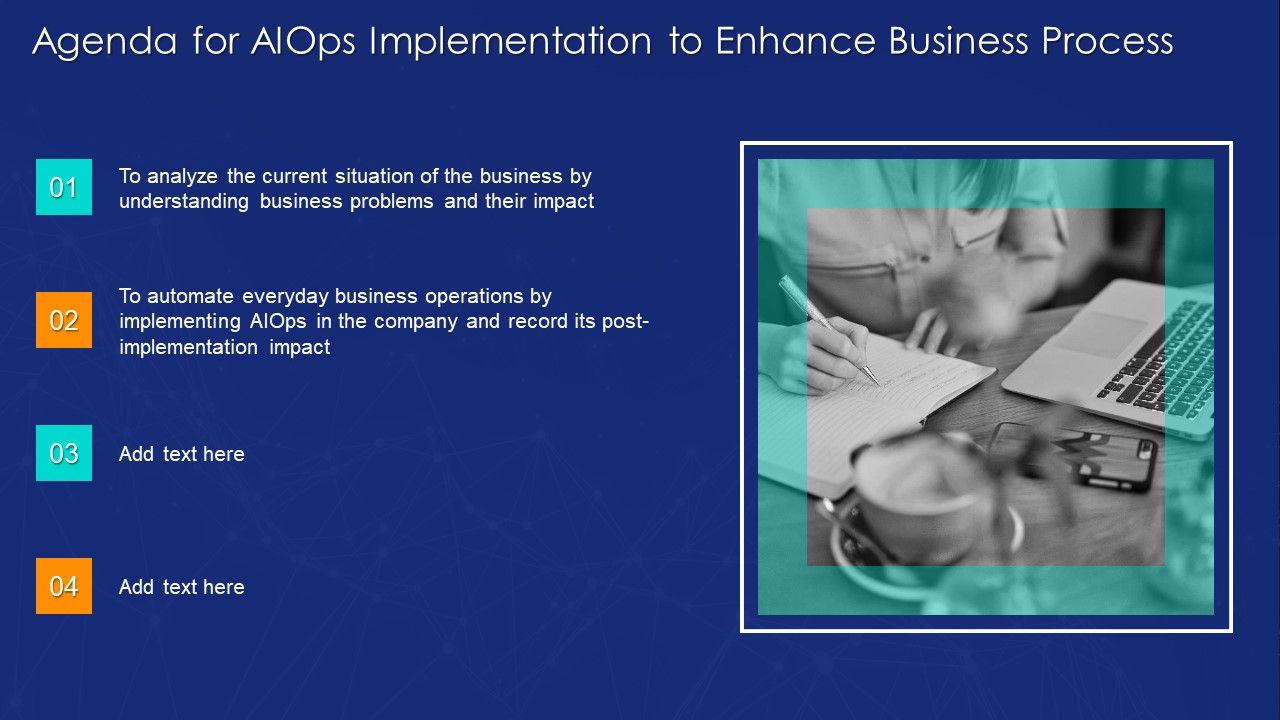 Agenda for AIOps Implementation to Enhance Business Process

01

To analyze the current situation of the business by understanding business problems and their impact

02

To automate everyday business operations by implementing AIOps in the company and record its post-implementation impact

03

Add text here

04

Add text here